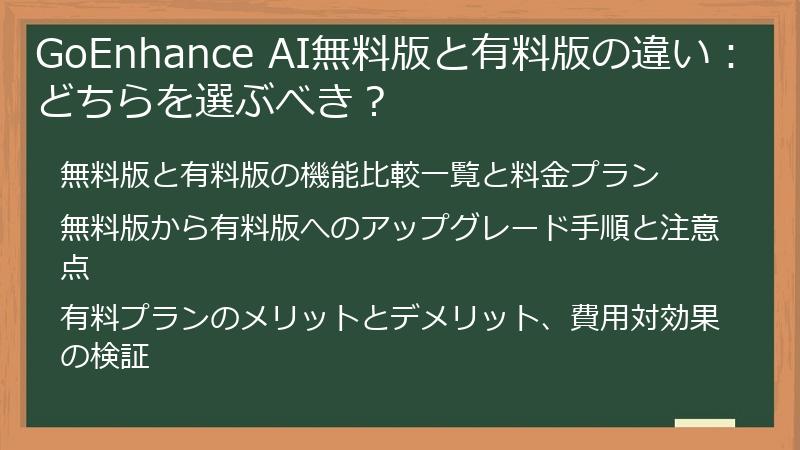 GoEnhance AI無料版と有料版の違い：どちらを選ぶべき？

無料版と有料版の機能比較一覧と料金プラン

無料版から有料版へのアップグレード手順と注意点

有料プランのメリットとデメリット、費用対効果の検証